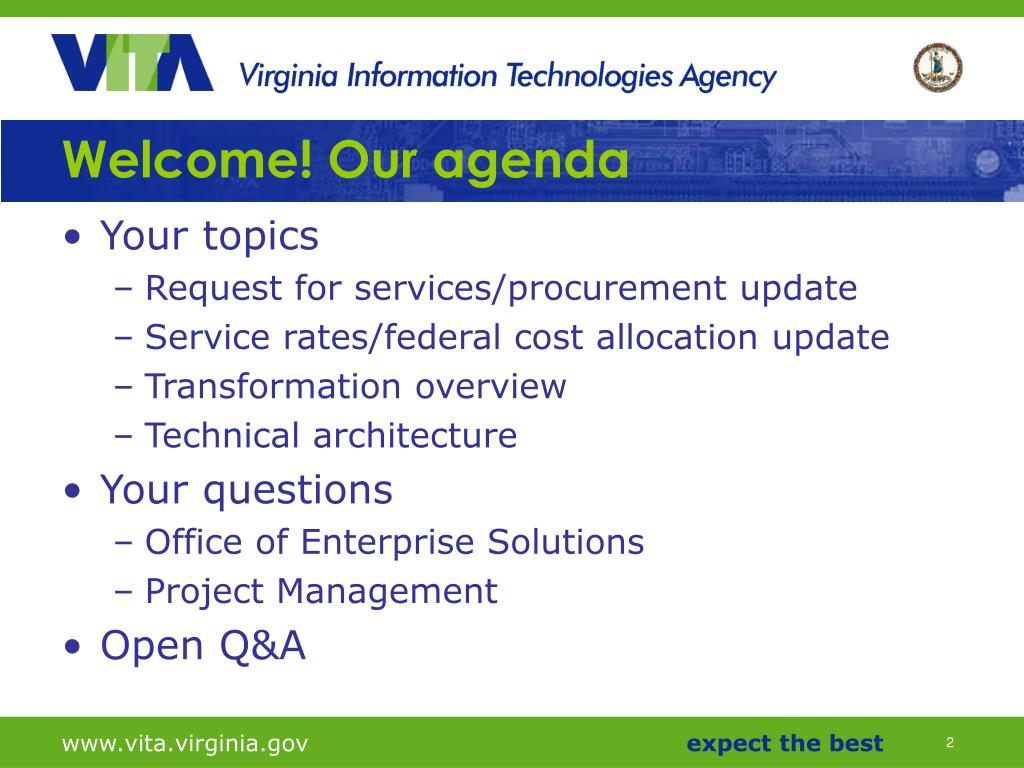 VITA Virginia Information Technologies Agency

Welcome! Our agenda

• Your topics
– Request for services/procurement update
– Service rates/federal cost allocation update
– Transformation overview
– Technical architecture
• Your questions
– Office of Enterprise Solutions
– Project Management
• Open Q&A

www.vita.virginia.gov expect the best 2